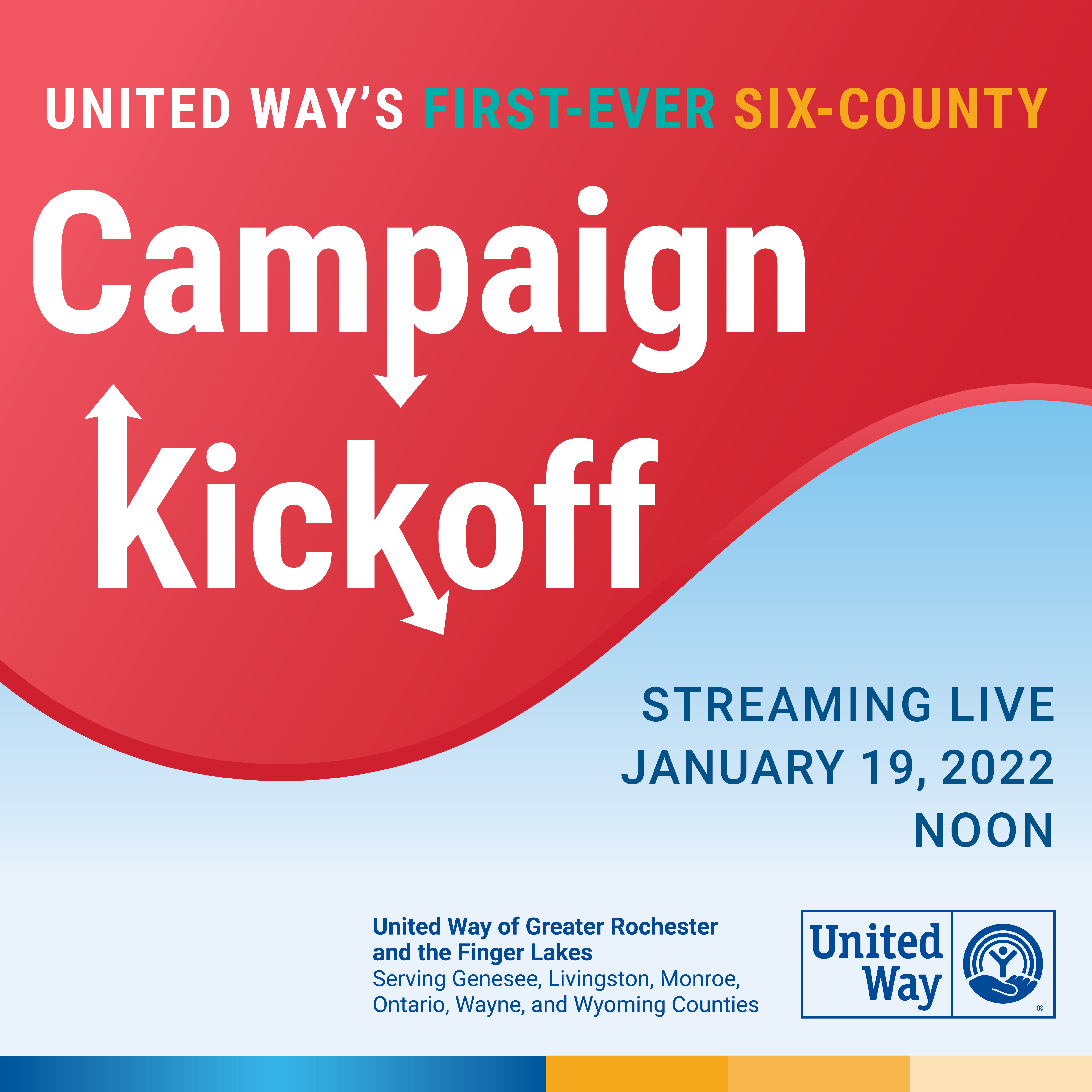 UNITED WAY'S FIRST-EVER SIX-COUNTY

Campaign Kickoff

STREAMING LIVE
JANUARY 19, 2022
NOON

United Way of Greater Rochester and the Finger Lakes
Serving Genesee, Livingston, Monroe, Ontario, Wayne, and Wyoming Counties

United Way
®